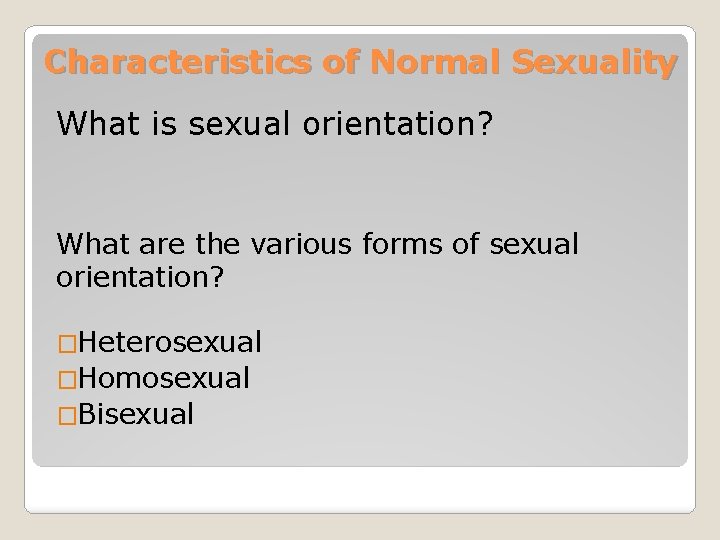 Characteristics of Normal Sexuality

What is sexual orientation?

What are the various forms of sexual orientation?

□Heterosexual
□Homosexual
□Bisexual